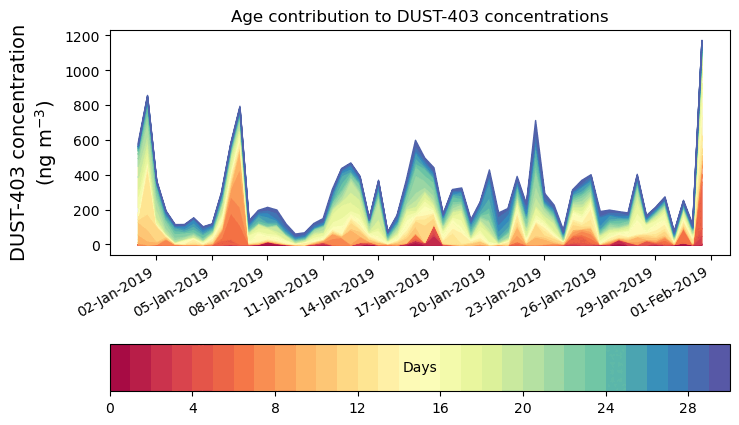 Age contribution to DUST-403 concentrations

DUST-403 concentration (ng m$^{-3}$)

1200
1000
800
600
400
200
0

02-Jan-2019
05-Jan-2019
08-Jan-2019
11-Jan-2019
14-Jan-2019
17-Jan-2019
20-Jan-2019
23-Jan-2019
26-Jan-2019
29-Jan-2019
01-Feb-2019

Days

0
4
8
12
16
20
24
28